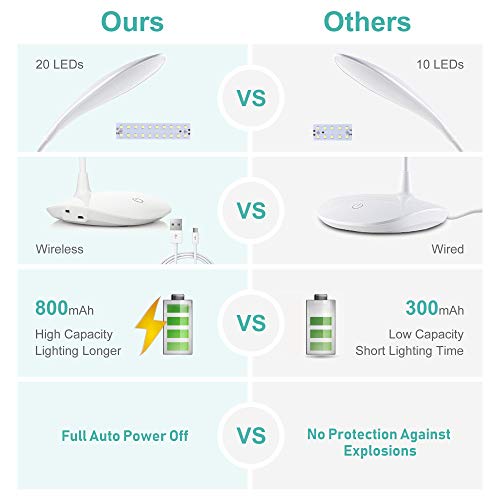 Ours

Others

20 LEDs

VS

10 LEDs

Wireless

VS

Wired

800mAh
High Capacity
Lighting Longer

VS

300mAh
Low Capacity
Short Lighting Time

Full Auto Power Off

VS

No Protection Against Explosions